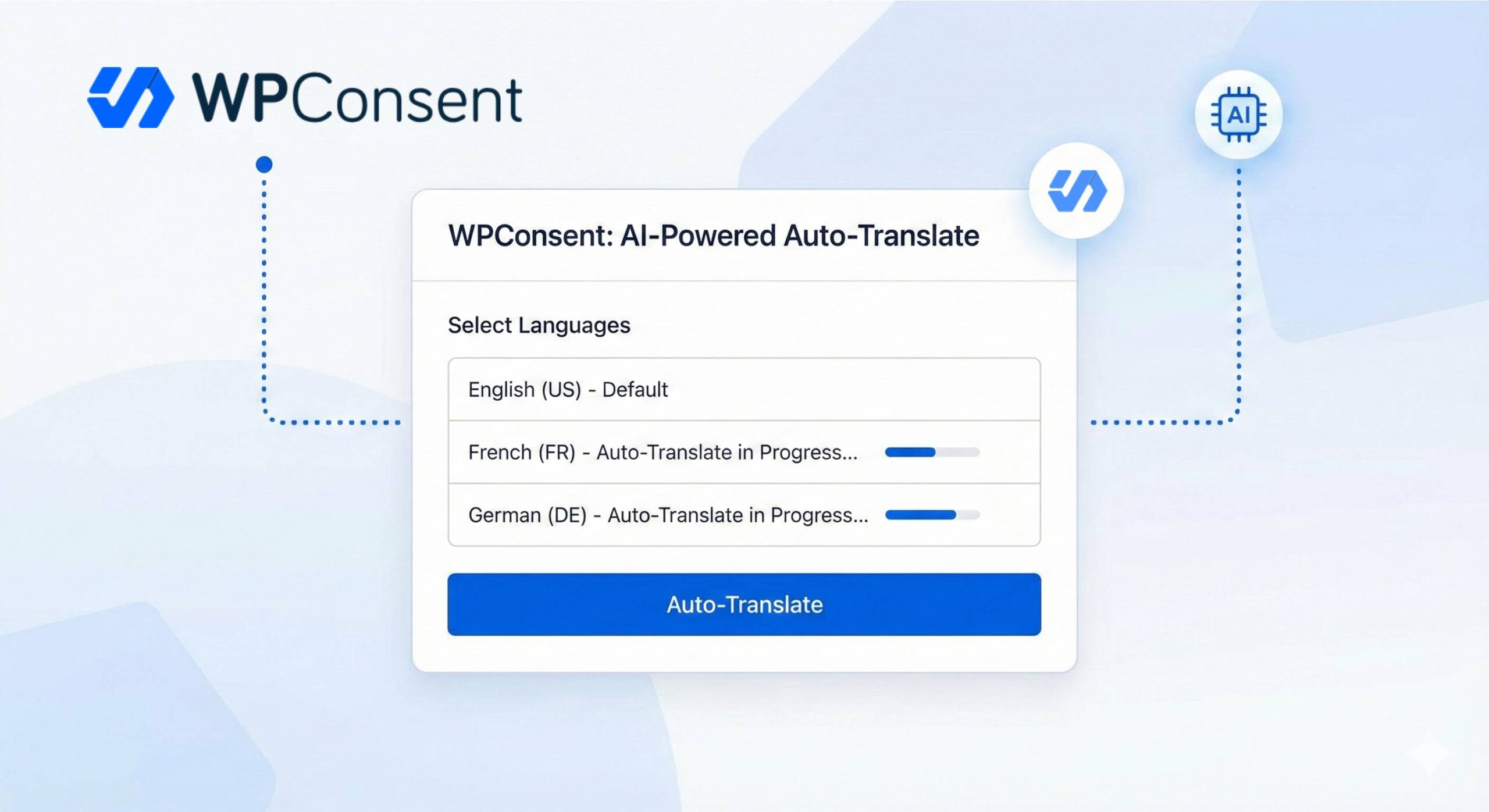 WPConsent

AI

WPConsent: AI-Powered Auto-Translate

Select Languages

English (US) - Default

French (FR) - Auto-Translate in Progress...

German (DE) - Auto-Translate in Progress...

Auto-Translate